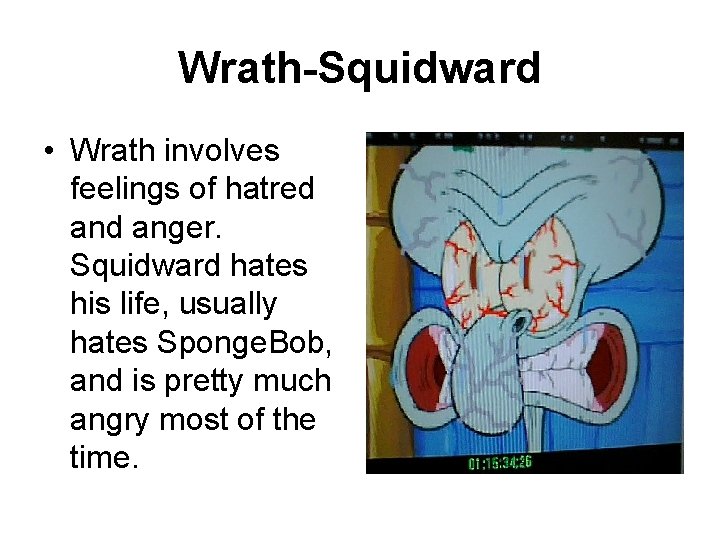 Wrath-Squidward

• Wrath involves feelings of hatred and anger. Squidward hates his life, usually hates SpongeBob, and is pretty much angry most of the time.

01:16:34:26